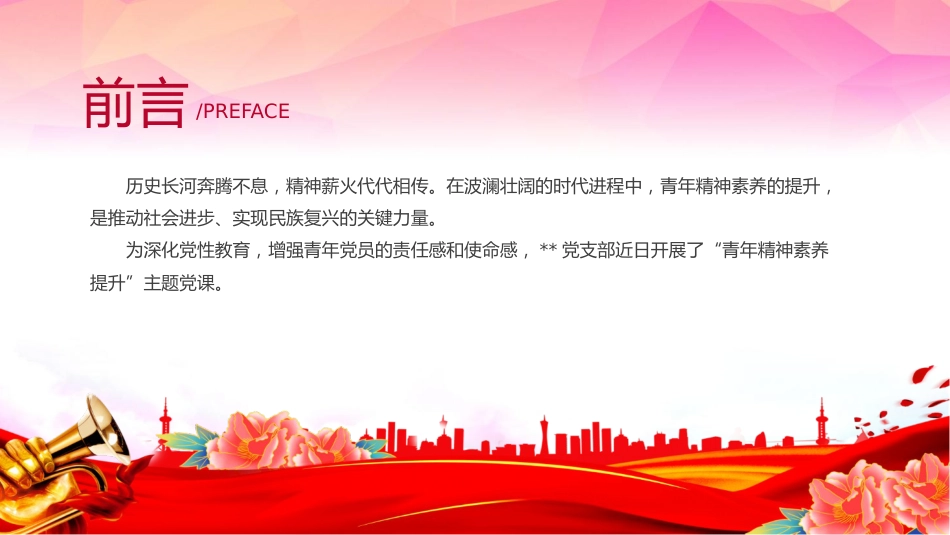 前言 /PREFACE

历史长河奔腾不息，精神薪火代代相传。在波澜壮阔的时代进程中，青年精神素养的提升，是推动社会进步、实现民族复兴的关键力量。

为深化党性教育，增强青年党员的责任感和使命感，** 党支部近日开展了“青年精神素养提升”主题党课。